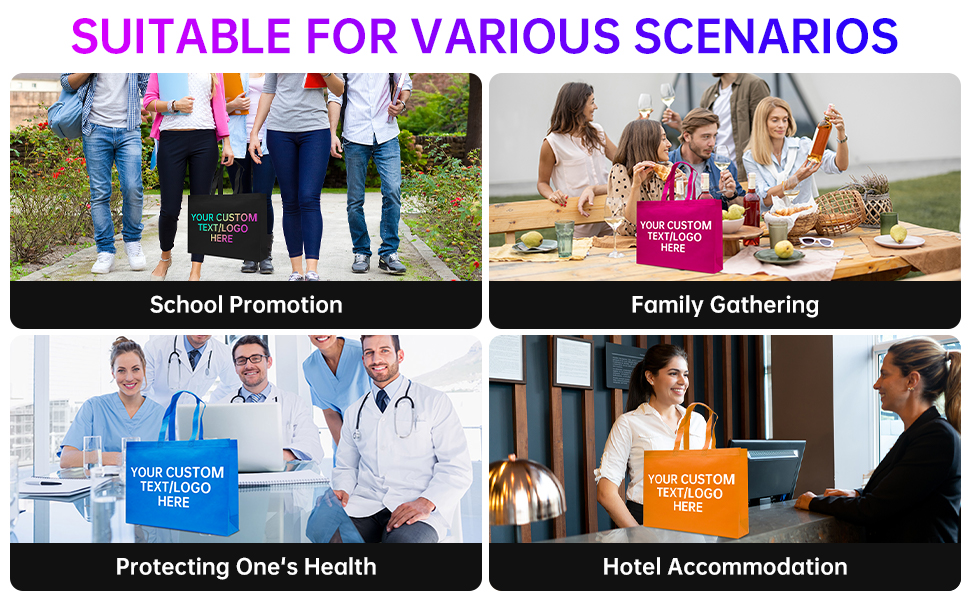 SUITABLE FOR VARIOUS SCENARIOS

YOUR CUSTOM TEXT/LOGO HERE

School Promotion

YOUR CUSTOM TEXT/LOGO HERE

Family Gathering

YOUR CUSTOM TEXT/LOGO HERE

Protecting One's Health

YOUR CUSTOM TEXT/LOGO HERE

Hotel Accommodation